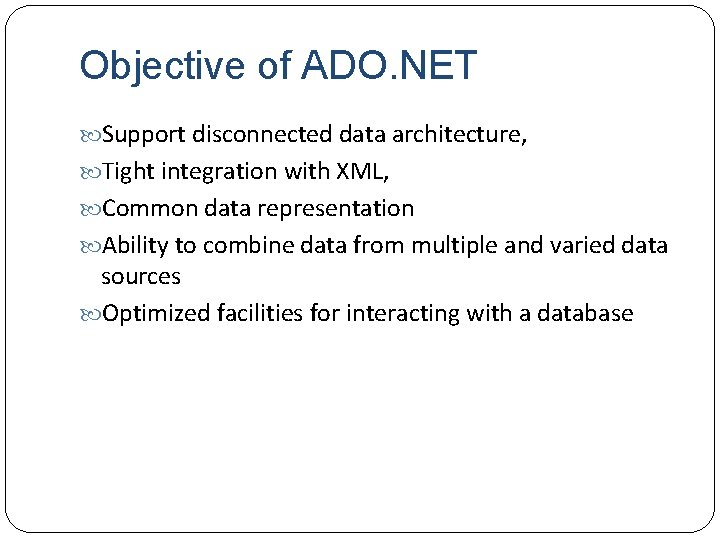 Objective of ADO.NET

Support disconnected data architecture,

Tight integration with XML,

Common data representation

Ability to combine data from multiple and varied data sources

Optimized facilities for interacting with a database